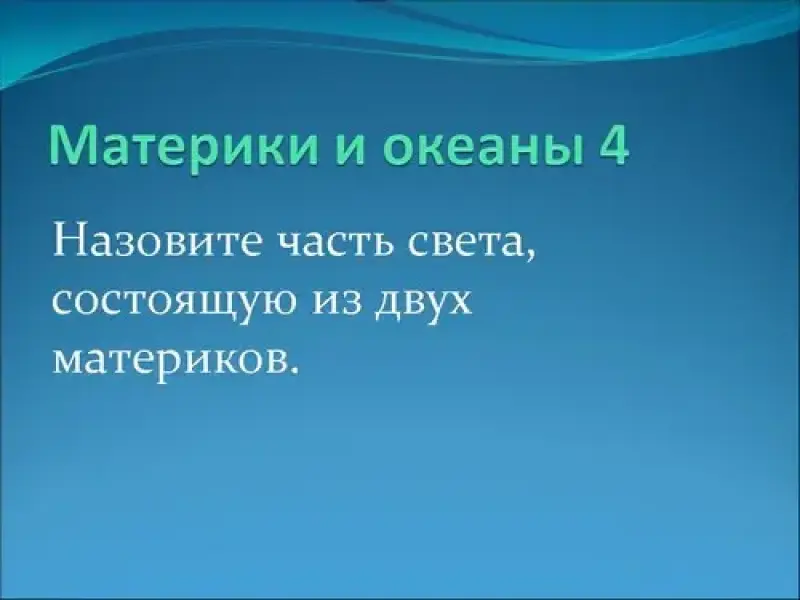 Материки и океаны 4

Назовите часть света, состоящую из двух материков.